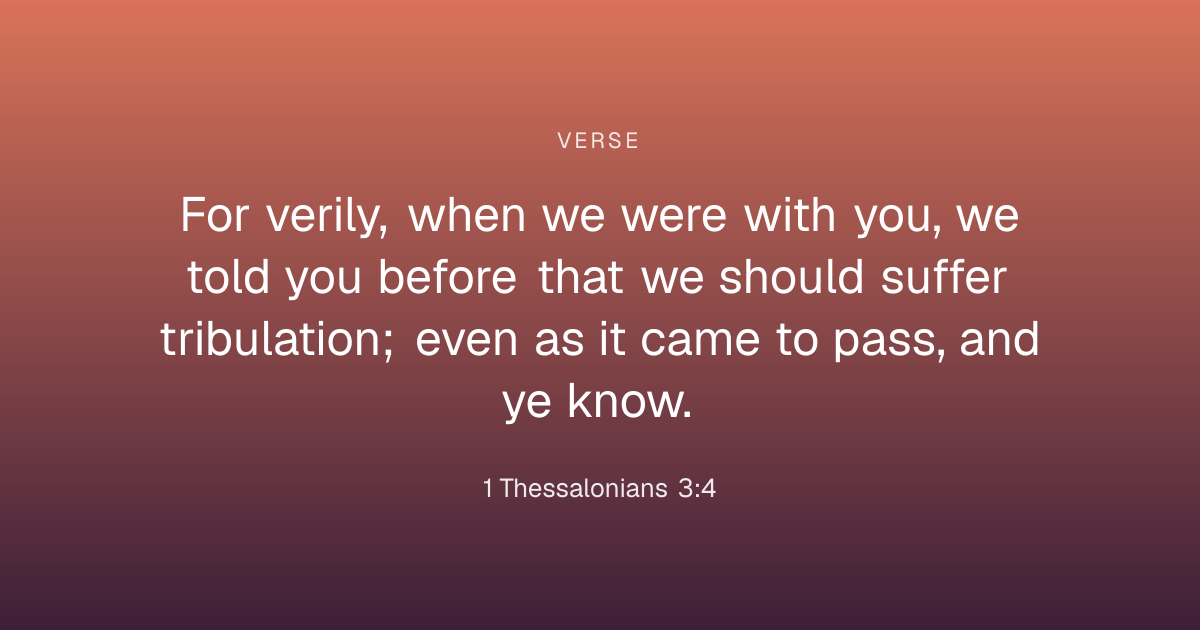 VERSE

For verily, when we were with you, we told you before that we should suffer tribulation; even as it came to pass, and ye know.

1 Thessalonians 3:4